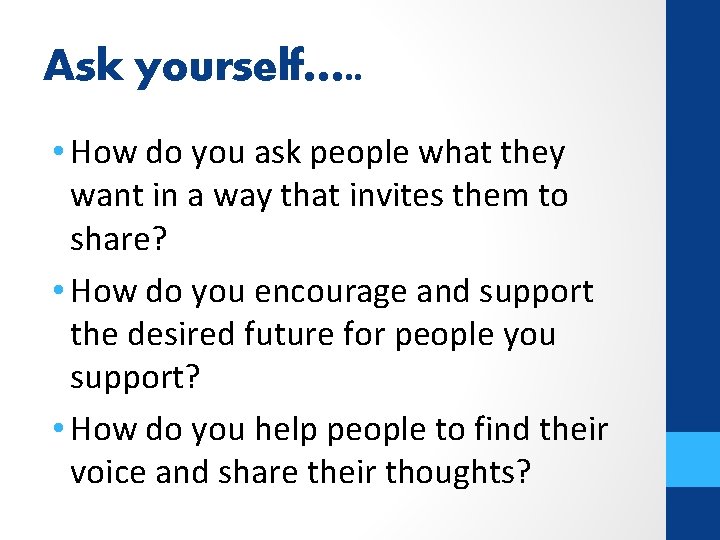 Ask yourself…..

• How do you ask people what they want in a way that invites them to share?

• How do you encourage and support the desired future for people you support?

• How do you help people to find their voice and share their thoughts?